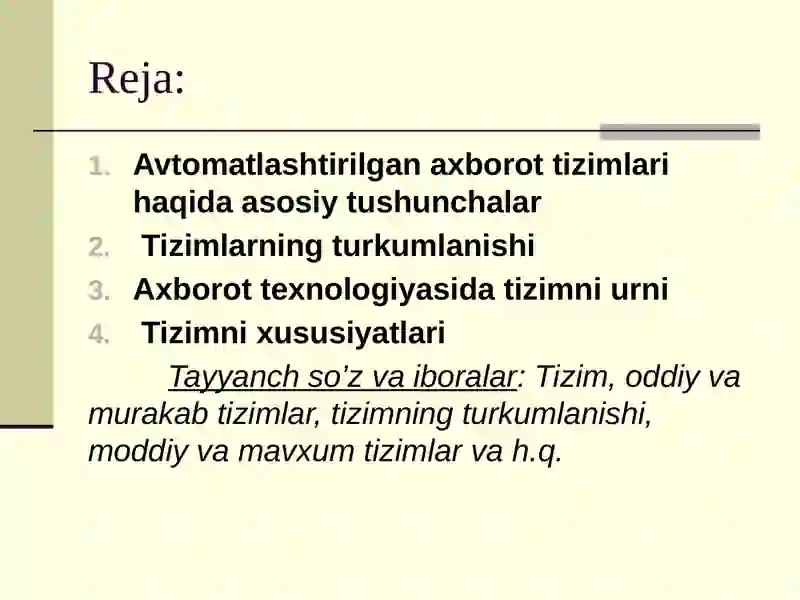 Reja:

1. Avtomatlashtirilgan axborot tizimlari haqida asosiy tushunchalar
2. Tizimlarning turkumlanishi
3. Axborot texnologiyasida tizimni urni
4. Tizimni xususiyatlari

Tayyanch so’z va iboralar: Tizim, oddiy va murakab tizimlar, tizimning turkumlanishi, moddiy va mavxum tizimlar va h.q.